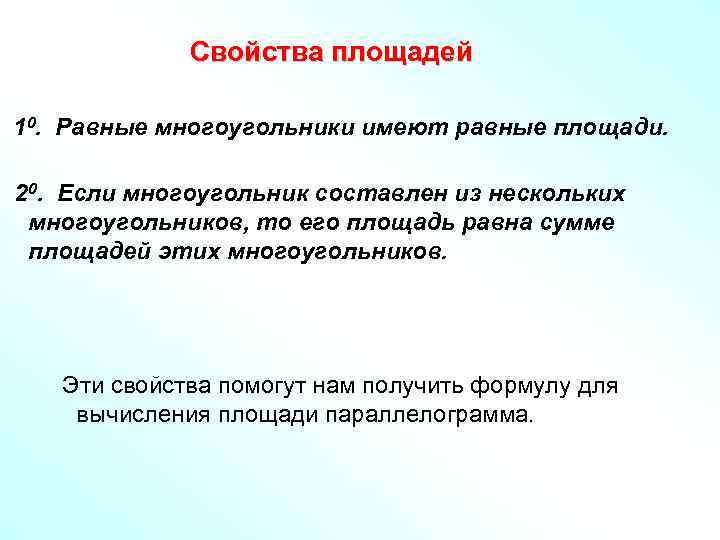 Свойства площадей

$1^0$. Равные многоугольники имеют равные площади.

$2^0$. Если многоугольник составлен из нескольких многоугольников, то его площадь равна сумме площадей этих многоугольников.

Эти свойства помогут нам получить формулу для вычисления площади параллелограмма.